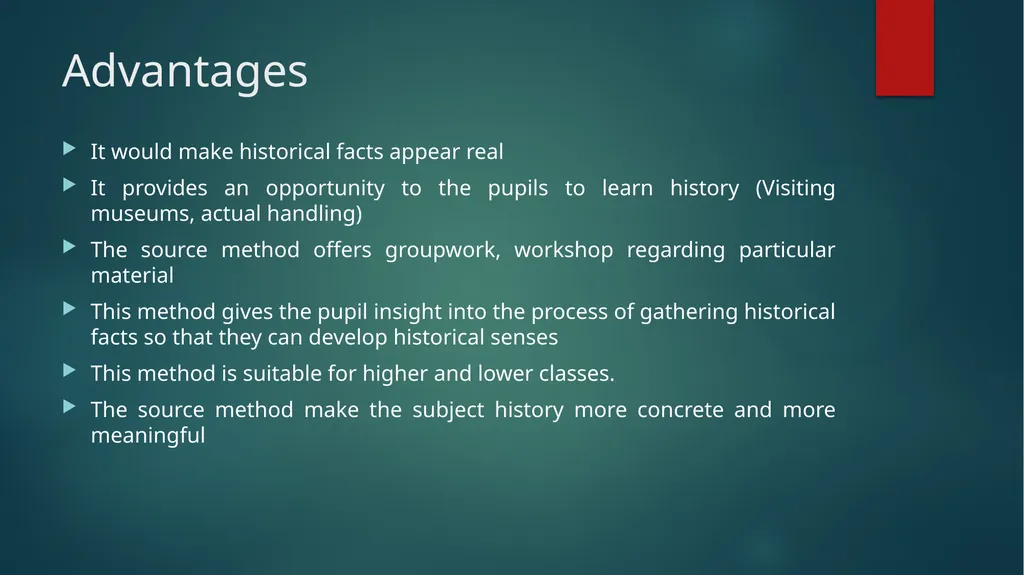 Advantages

▶ It would make historical facts appear real

▶ It provides an opportunity to the pupils to learn history (Visiting museums, actual handling)

▶ The source method offers groupwork, workshop regarding particular material

▶ This method gives the pupil insight into the process of gathering historical facts so that they can develop historical senses

▶ This method is suitable for higher and lower classes.

▶ The source method make the subject history more concrete and more meaningful